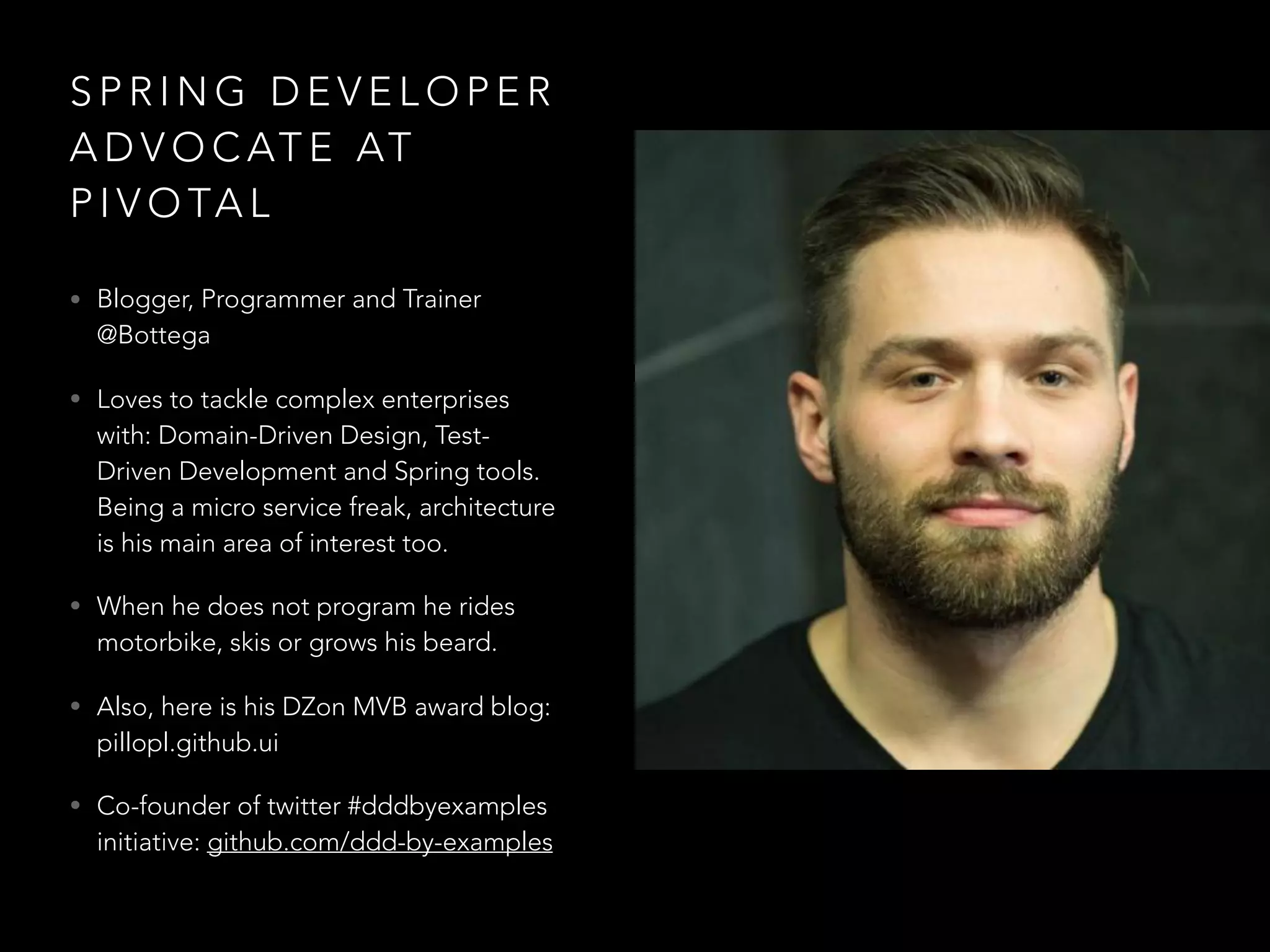 SPRING DEVELOPER ADVOCATE AT PIVOTAL

• Blogger, Programmer and Trainer @Bottega

• Loves to tackle complex enterprises with: Domain-Driven Design, Test-Driven Development and Spring tools. Being a micro service freak, architecture is his main area of interest too.

• When he does not program he rides motorbike, skis or grows his beard.

• Also, here is his DZon MVB award blog: pillopl.github.ui

• Co-founder of twitter #dddbyexamples initiative: github.com/ddd-by-examples